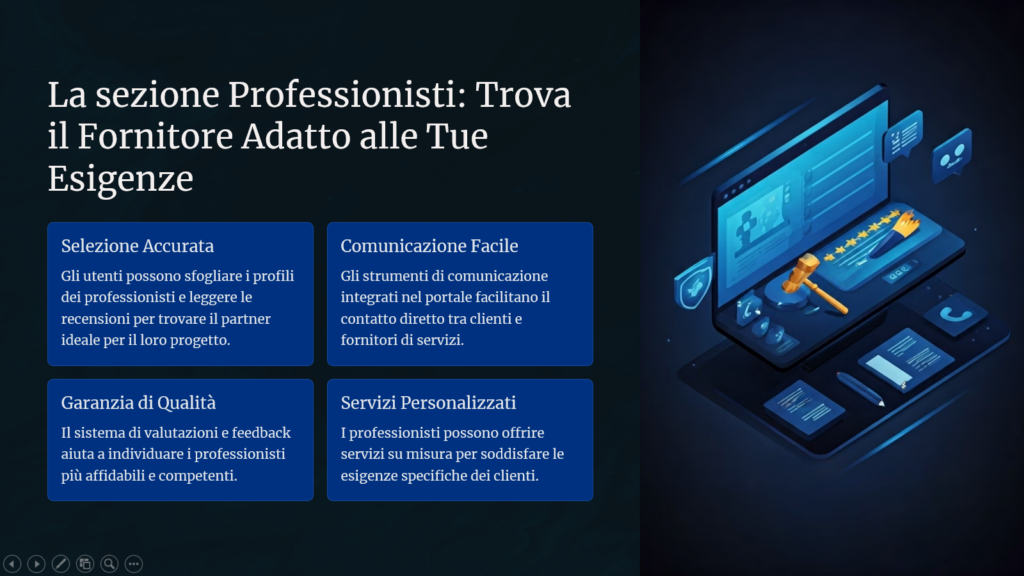 La sezione Professionisti: Trova il Fornitore Adatto alle Tue Esigenze

Selezione Accurata

Gli utenti possono sfogliare i profili dei professionisti e leggere le recensioni per trovare il partner ideale per il loro progetto.

Comunicazione Facile

Gli strumenti di comunicazione integrati nel portale facilitano il contatto diretto tra clienti e fornitori di servizi.

Garanzia di Qualità

Il sistema di valutazioni e feedback aiuta a individuare i professionisti più affidabili e competenti.

Servizi Personalizzati

I professionisti possono offrire servizi su misura per soddisfare le esigenze specifiche dei clienti.